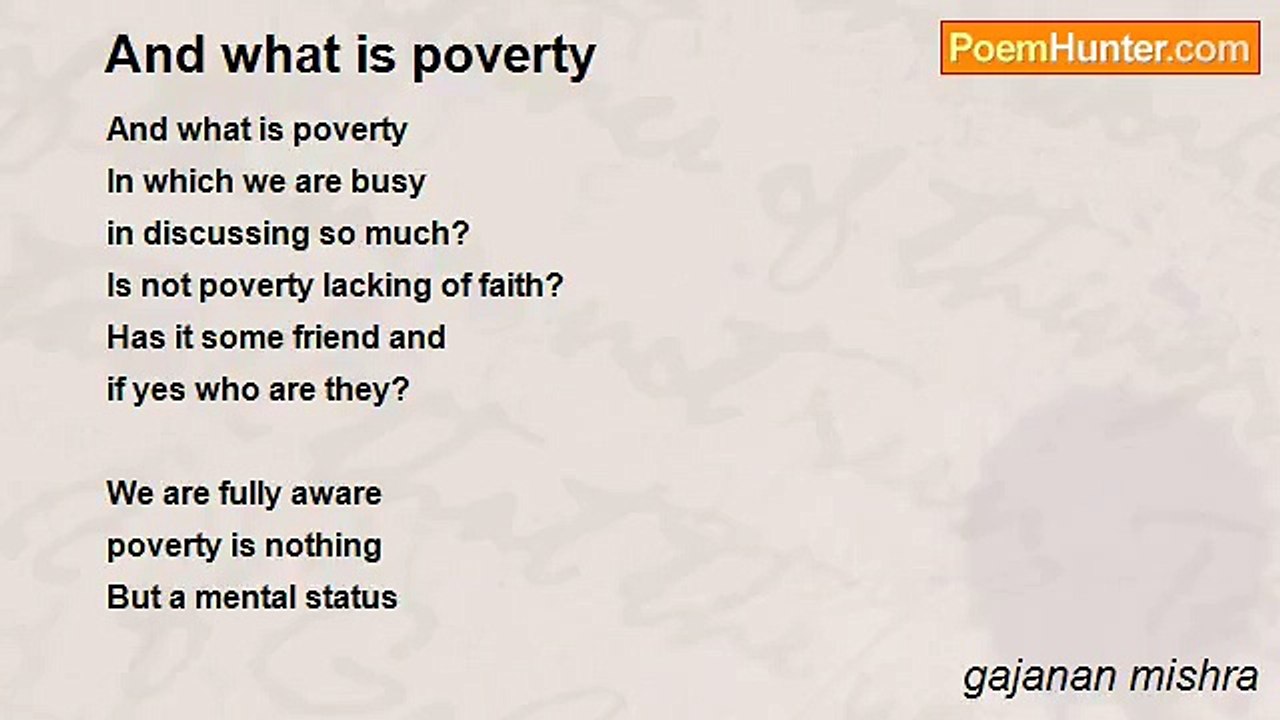 And what is poverty

PoemHunter.com

And what is poverty
In which we are busy
in discussing so much?
Is not poverty lacking of faith?
Has it some friend and
if yes who are they?

We are fully aware
poverty is nothing
But a mental status

gajanan mishra